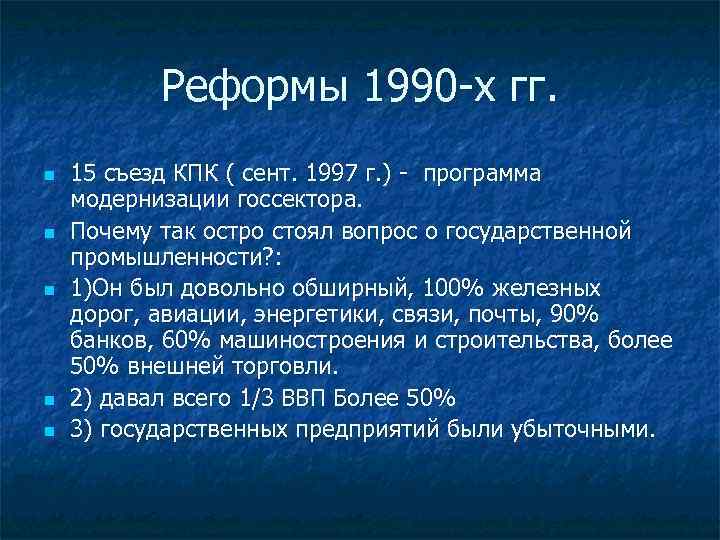 Реформы 1990-х гг.

15 съезд КПК ( сент. 1997 г.) - программа модернизации госсектора.

Почему так остро стоял вопрос о государственной промышленности?:

1)Он был довольно обширный, 100% железных дорог, авиации, энергетики, связи, почты, 90% банков, 60% машиностроения и строительства, более 50% внешней торговли.

2) давал всего 1/3 ВВП Более 50%

3) государственных предприятий были убыточными.